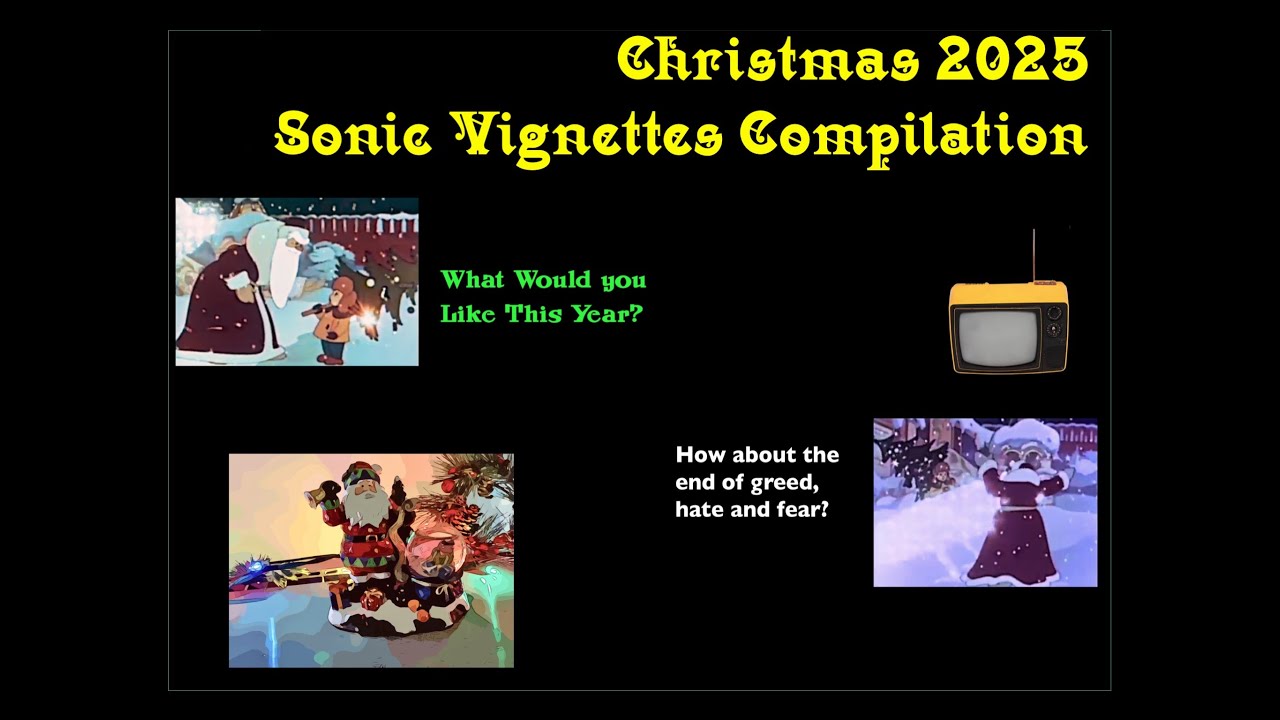 Christmas 2025
Sonic Vignettes Compilation

What Would you Like This Year?

How about the end of greed, hate and fear?